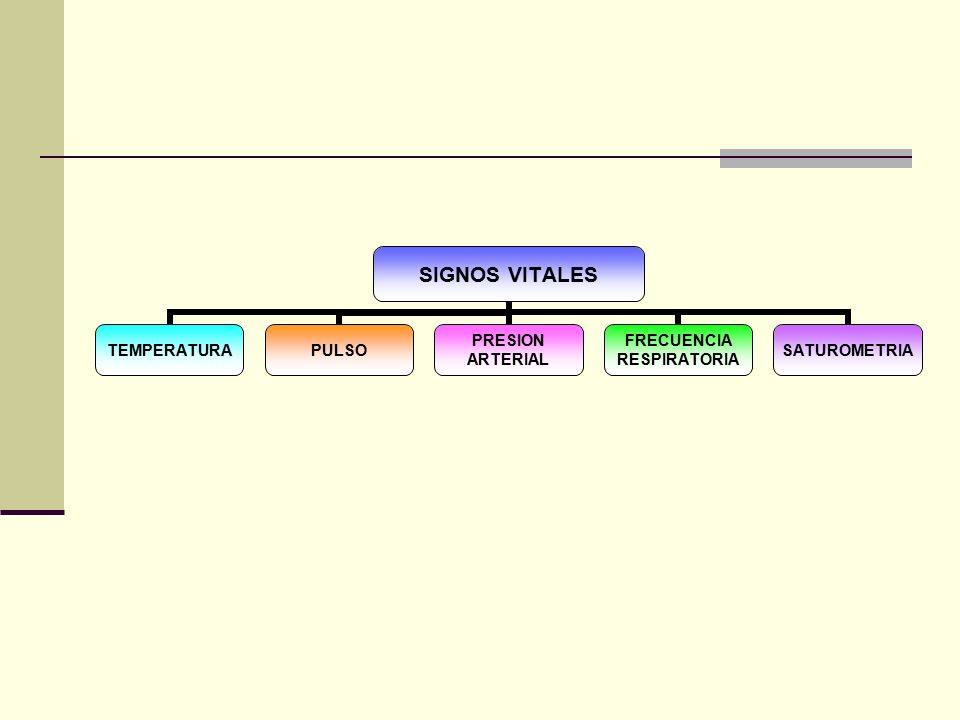 SIGNOS VITALES

TEMPERATURA

PULSO

PRESION ARTERIAL

FRECUENCIA RESPIRATORIA

SATUROMETRIA